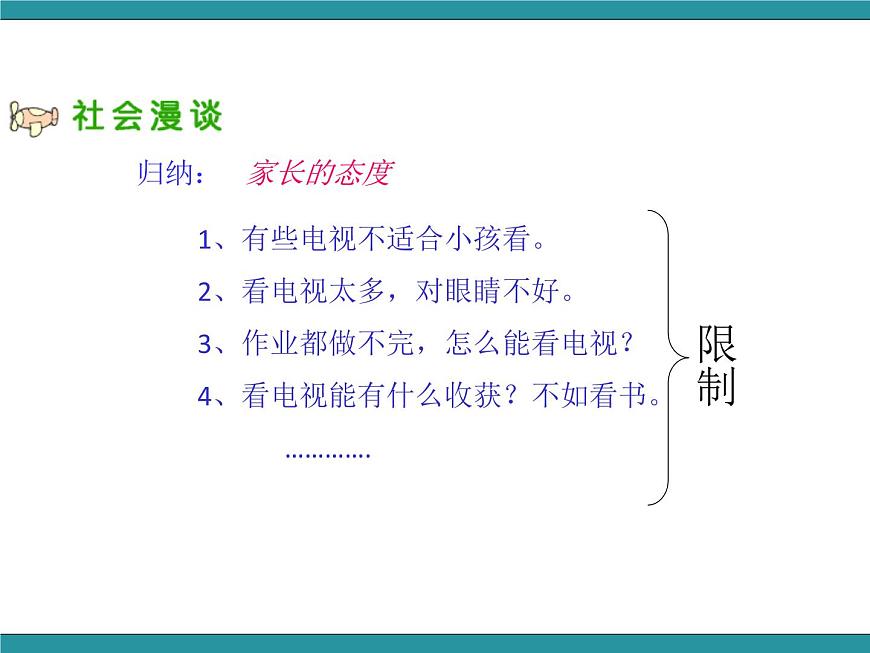 社会漫谈

归纳： 家长的态度

1、有些电视不适合小孩看。
2、看电视太多，对眼睛不好。
3、作业都做不完，怎么能看电视？
4、看电视能有什么收获？不如看书。
…………

限制